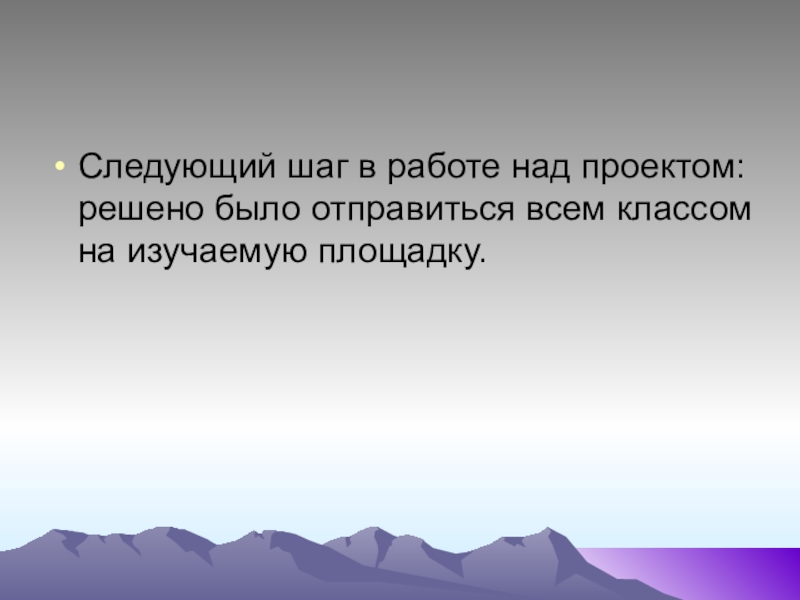 • Следующий шаг в работе над проектом: решено было отправиться всем классом на изучаемую площадку.